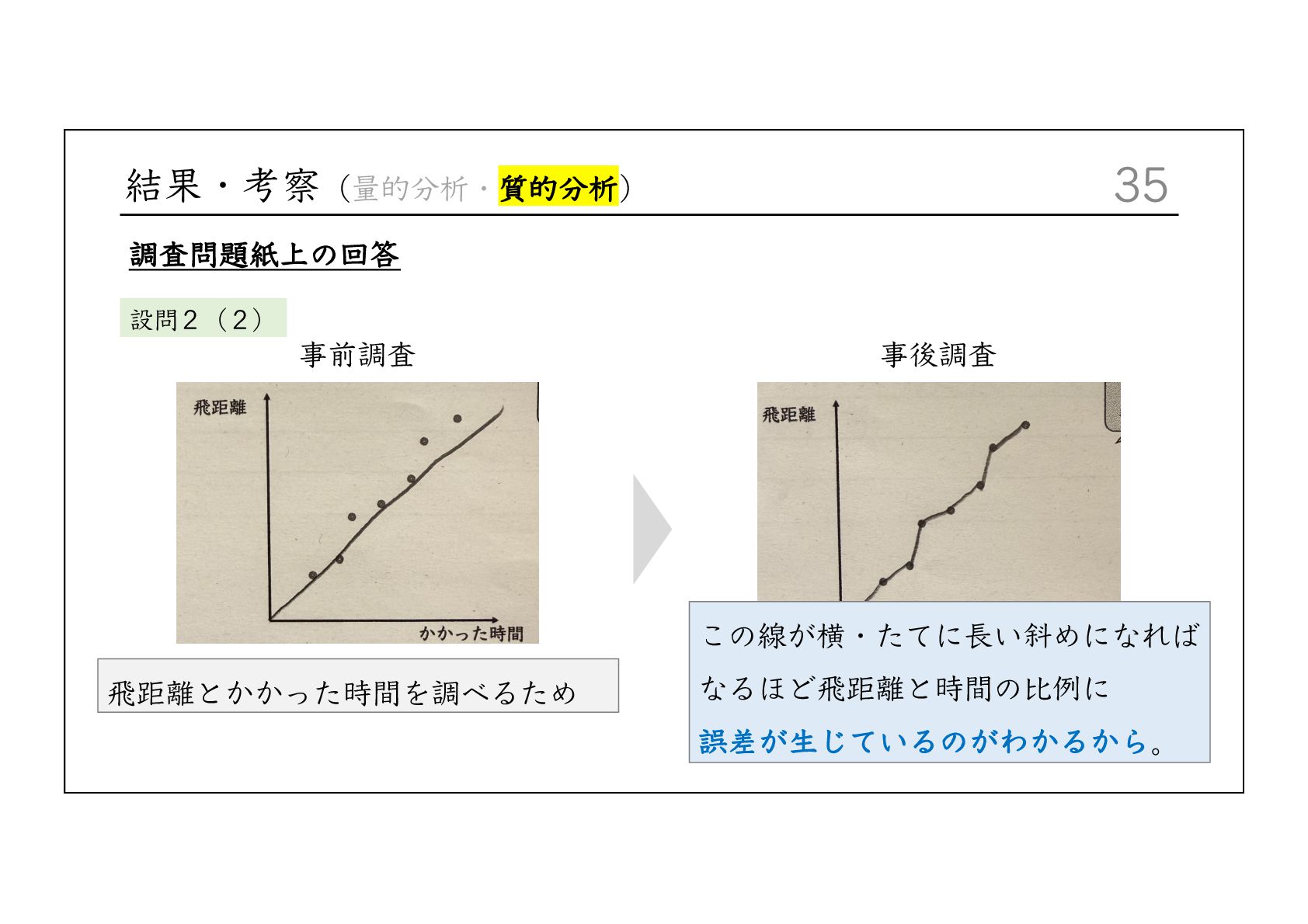 結果・考察（量的分析・質的分析）

35

調査問題紙上の回答

設問２（２）

事前調査

飛距離

かかった時間

飛距離とかかった時間を調べるため

事後調査

飛距離

この線が横・たてに長い斜めになればなるほど飛距離と時間の比例に誤差が生じているのがわかるから。